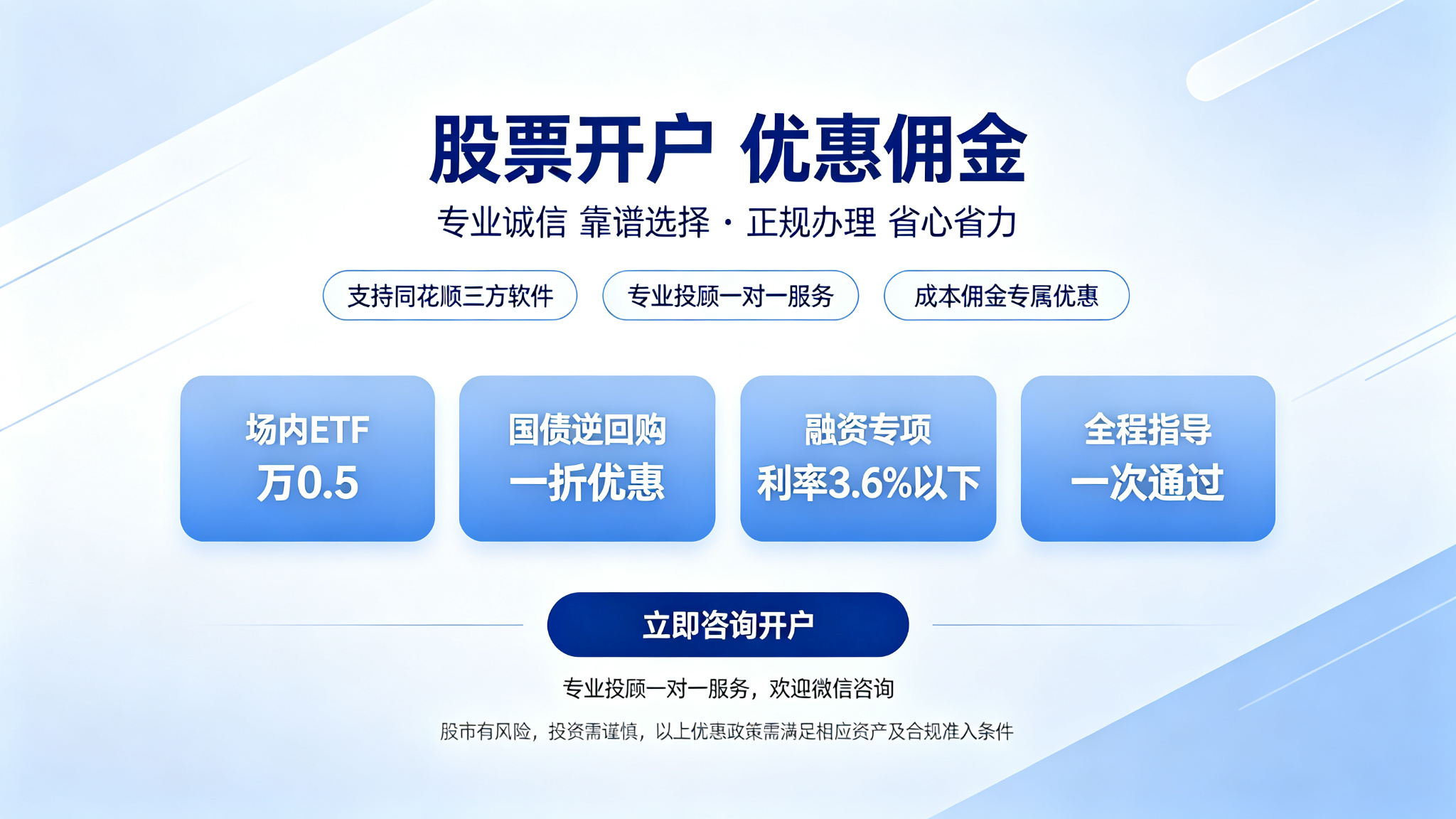 股票开户 优惠佣金

专业诚信 靠谱选择 · 正规办理 省心省力

支持同花顺三方软件 专业投顾一对一服务 成本佣金专属优惠

场内ETF
万0.5

国债逆回购
一折优惠

融资专项
利率3.6%以下

全程指导
一次通过

立即咨询开户

专业投顾一对一服务，欢迎微信咨询

股市有风险，投资需谨慎，以上优惠政策需满足相应资产及合规准入条件